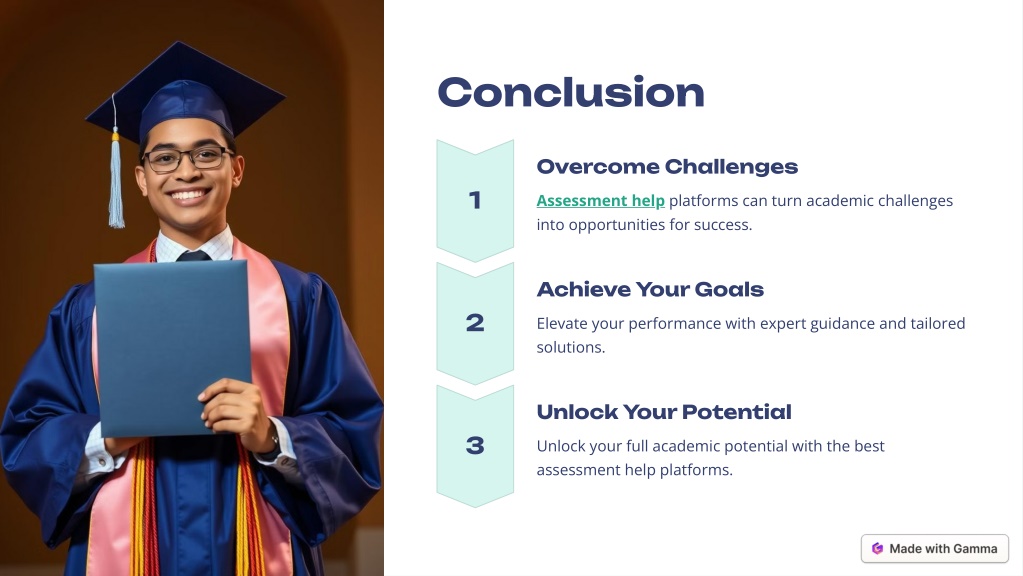 Conclusion

1

Overcome Challenges

Assessment help platforms can turn academic challenges into opportunities for success.

2

Achieve Your Goals

Elevate your performance with expert guidance and tailored solutions.

3

Unlock Your Potential

Unlock your full academic potential with the best assessment help platforms.

Made with Gamma